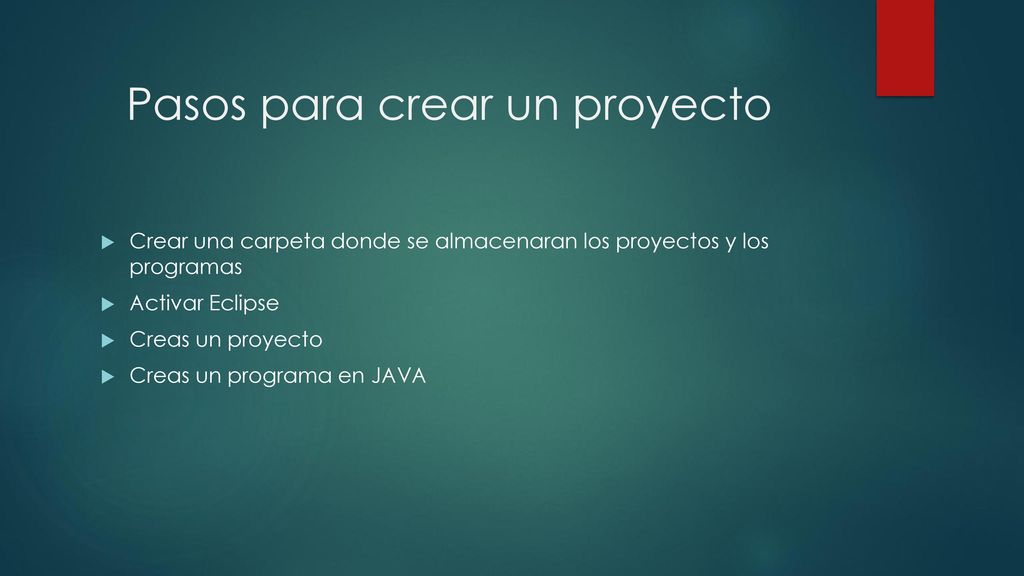 Pasos para crear un proyecto

Crear una carpeta donde se almacenaran los proyectos y los programas

Activar Eclipse

Creas un proyecto

Creas un programa en JAVA